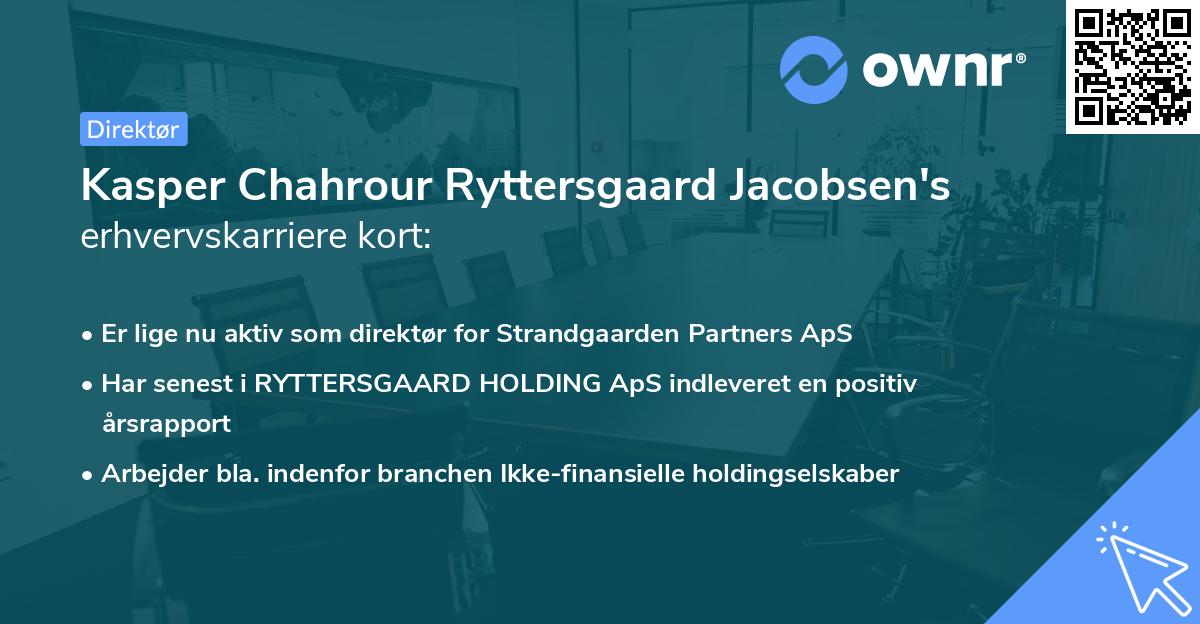 ownr®

Direktør

Kasper Chahrour Ryttersgaard Jacobsen's erhvervskarriere kort:

• Er lige nu aktiv som direktør for Strandgaarden Partners ApS
• Har senest i RYTTERSGAARD HOLDING ApS indleveret en positiv årsrapport
• Arbejder bla. indenfor branchen Ikke-finansielle holdingselskaber